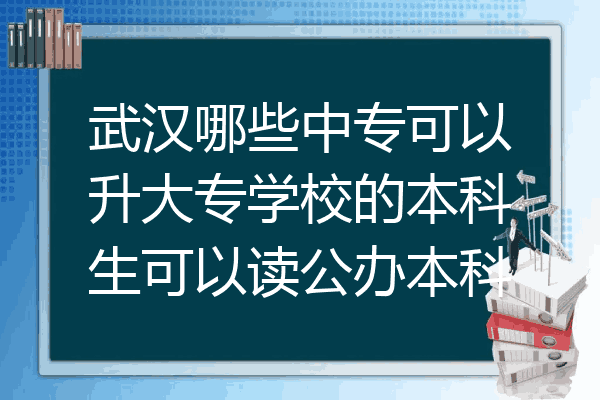 武汉哪些中专可以升大专学校的本科生可以读公办本科